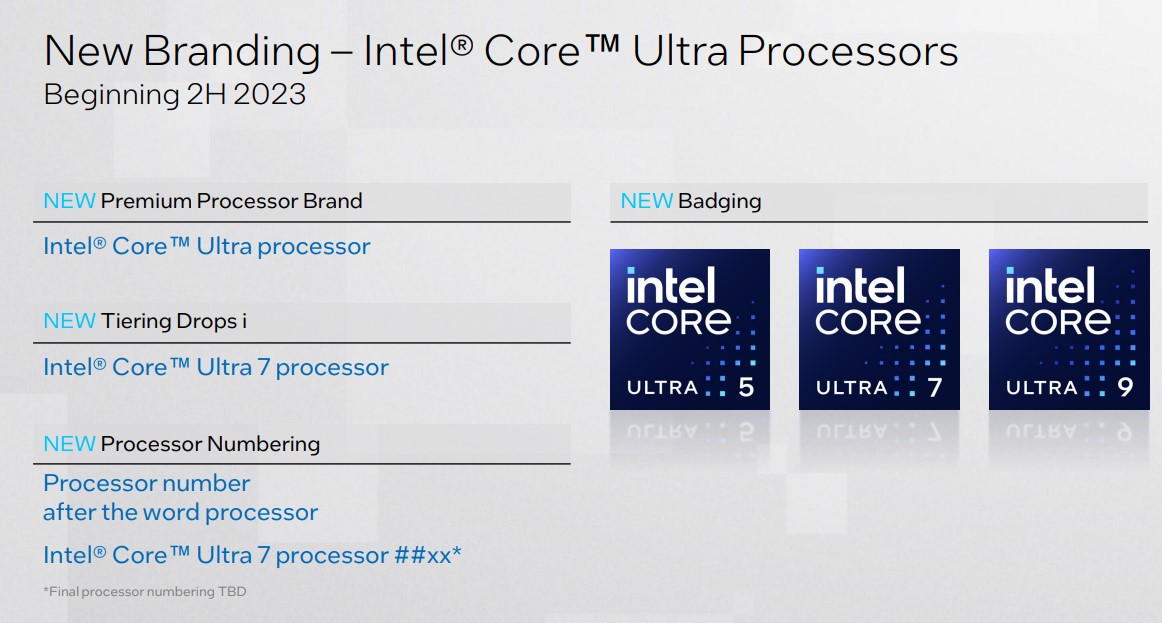 New Branding – Intel® Core™ Ultra Processors
Beginning 2H 2023

NEW Premium Processor Brand

Intel® Core™ Ultra processor

NEW Tiering Drops i

Intel® Core™ Ultra 7 processor

NEW Processor Numbering

Processor number after the word processor

Intel® Core™ Ultra 7 processor ##xx*

*Final processor numbering TBD

NEW Badging

intel CORE ULTRA 5

intel CORE ULTRA 7

intel CORE ULTRA 9